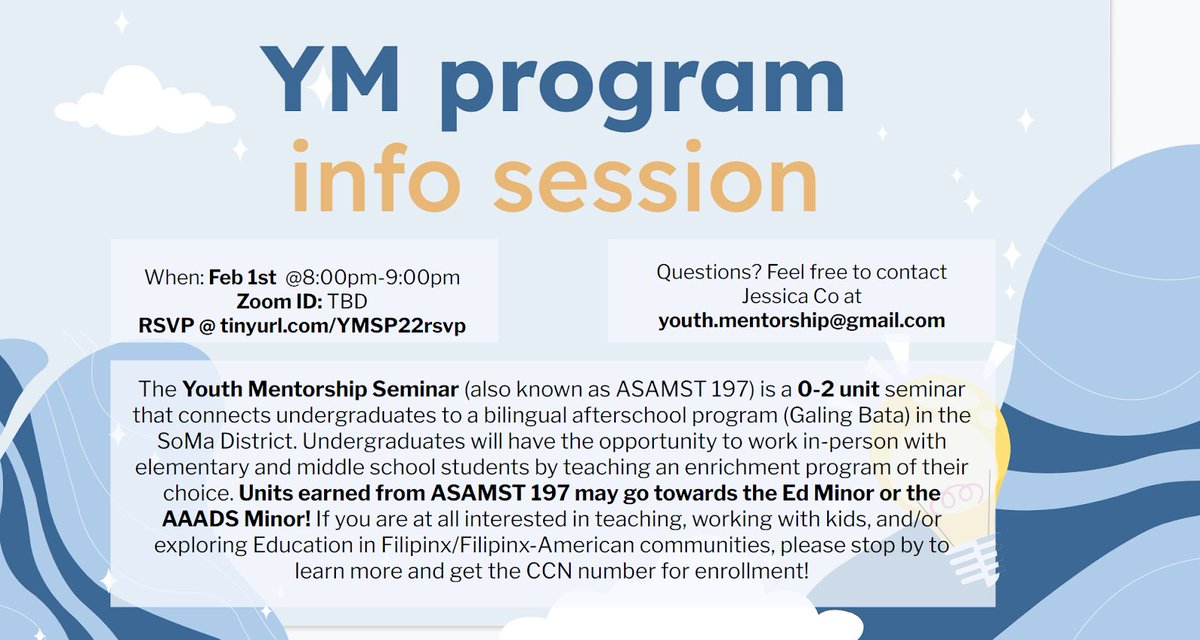 YM program info session

When: Feb 1st @8:00pm-9:00pm
Zoom ID: TBD
RSVP @ tinyurl.com/YMSP22rsvp

Questions? Feel free to contact Jessica Co at youth.mentorship@gmail.com

The Youth Mentorship Seminar (also known as ASAMST 197) is a 0-2 unit seminar that connects undergraduates to a bilingual afterschool program (Galing Bata) in the SoMa District. Undergraduates will have the opportunity to work in-person with elementary and middle school students by teaching an enrichment program of their choice. Units earned from ASAMST 197 may go towards the Ed Minor or the AAADS Minor! If you are at all interested in teaching, working with kids, and/or exploring Education in Filipinx/Filipinx-American communities, please stop by to learn more and get the CCN number for enrollment!